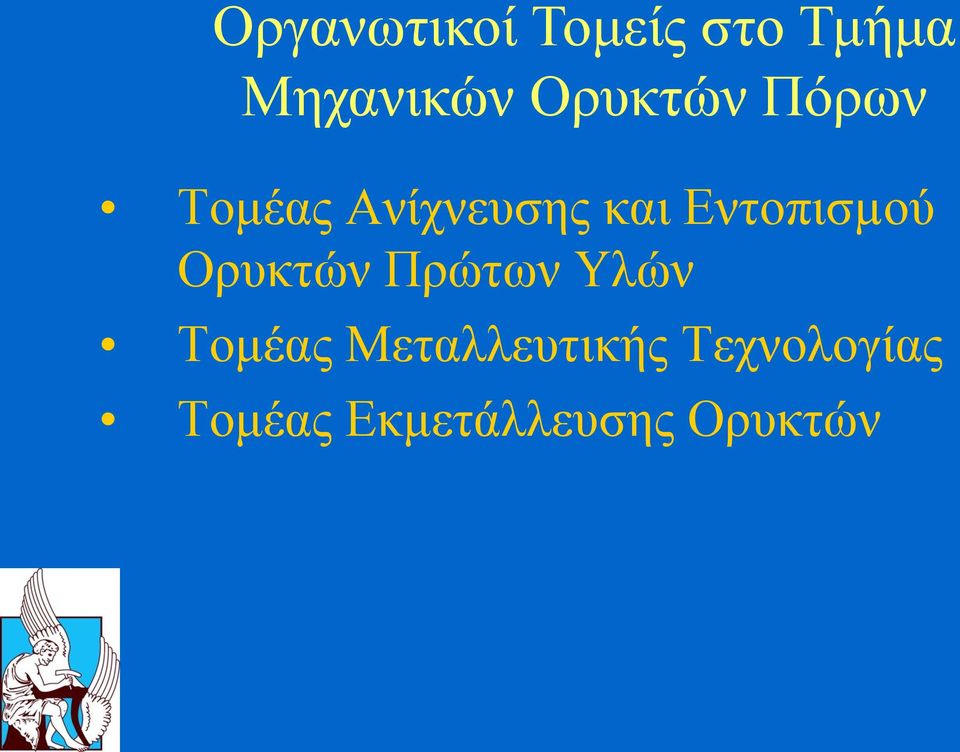 Οργανωτικοί Τομείς στο Τμήμα Μηχανικών Ορυκτών Πόρων

• Τομέας Ανίχνευσης και Εντοπισμού Ορυκτών Πρώτων Υλών
• Τομέας Μεταλλευτικής Τεχνολογίας
• Τομέας Εκμετάλλευσης Ορυκτών